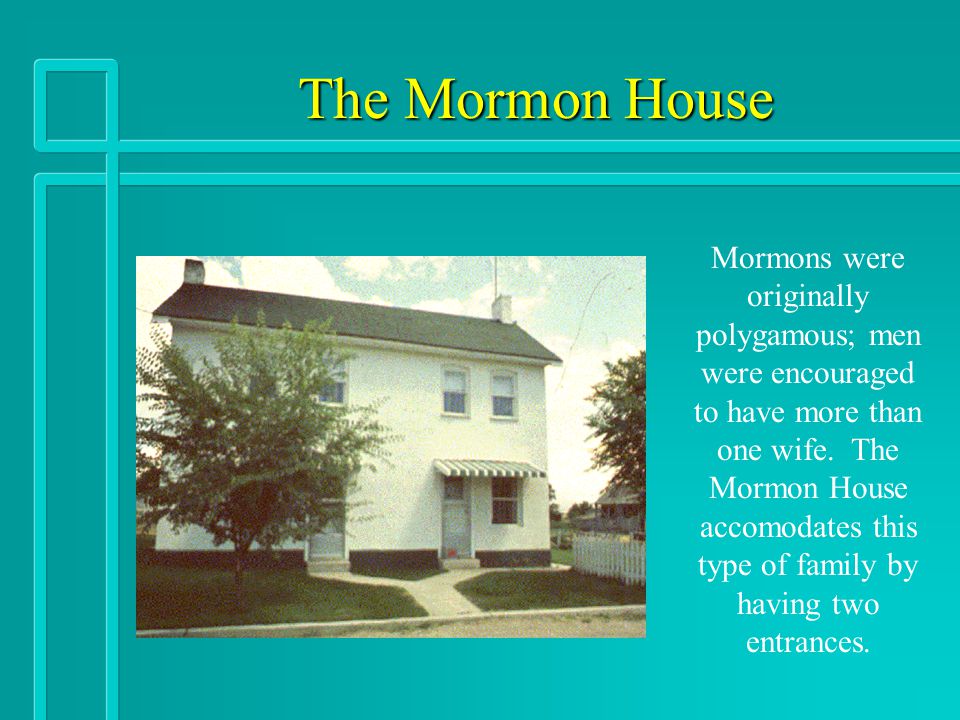 The Mormon House

Mormons were originally polygamous; men were encouraged to have more than one wife. The Mormon House accomodates this type of family by having two entrances.